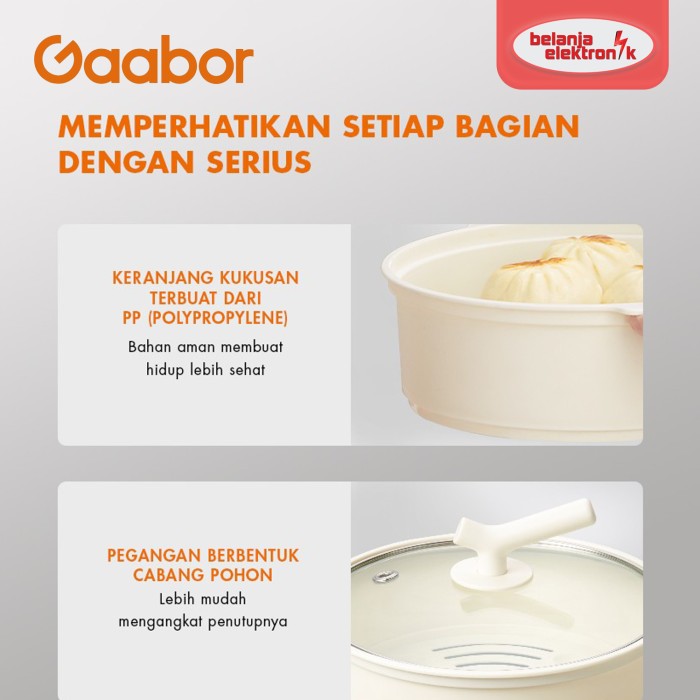 Gaabor

belanja elektronik

MEMPERHATIKAN SETIAP BAGIAN DENGAN SERIUS

KERANJANG KUKUSAN TERBUAT DARI PP (POLYPROPYLENE)

Bahan aman membuat hidup lebih sehat

PEGANGAN BERBENTUK CABANG POHON

Lebih mudah mengangkat penutupnya